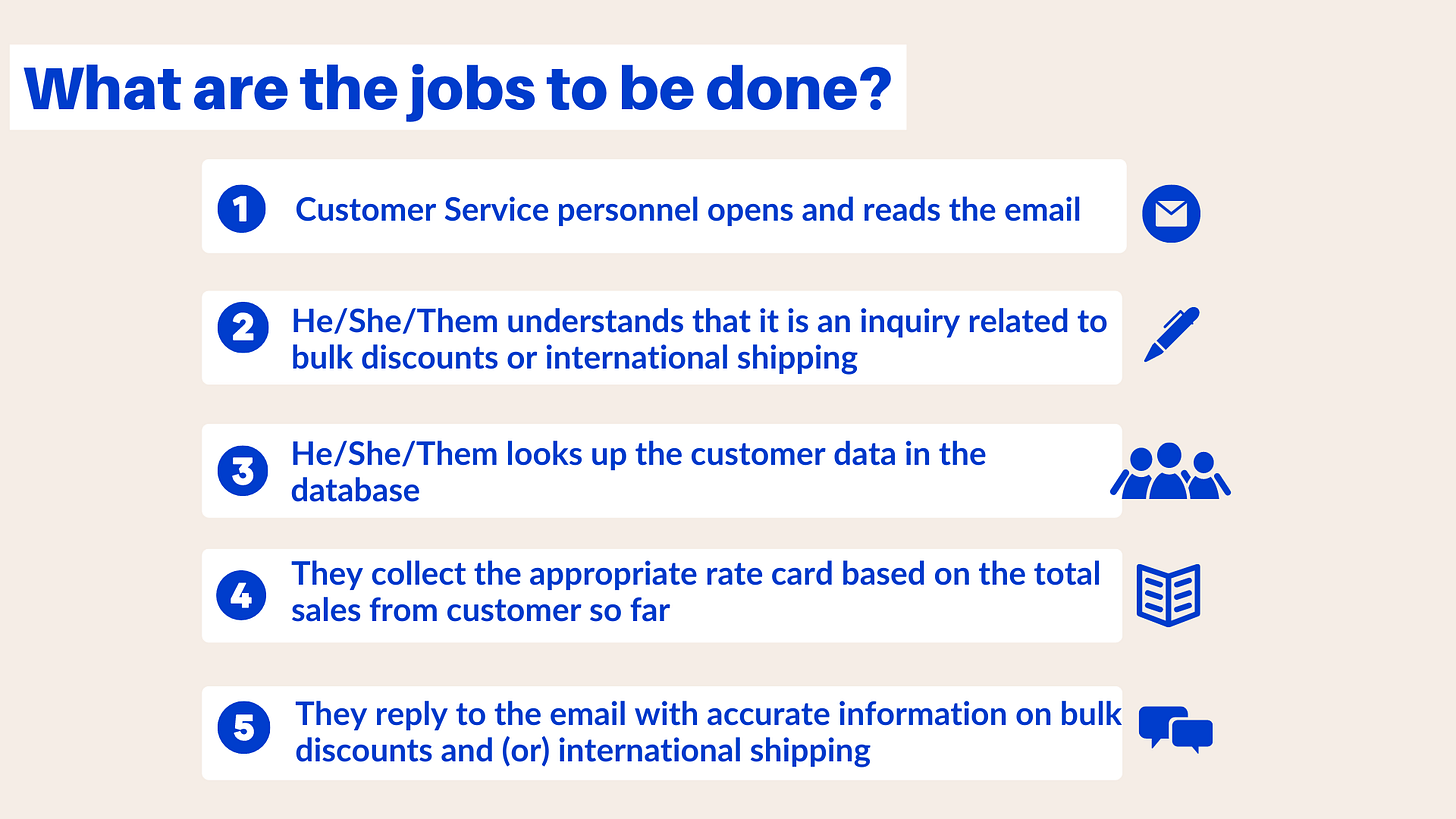 What are the jobs to be done?

1 Customer Service personnel opens and reads the email

2 He/She/Them understands that it is an inquiry related to bulk discounts or international shipping

3 He/She/Them looks up the customer data in the database

4 They collect the appropriate rate card based on the total sales from customer so far

5 They reply to the email with accurate information on bulk discounts and (or) international shipping